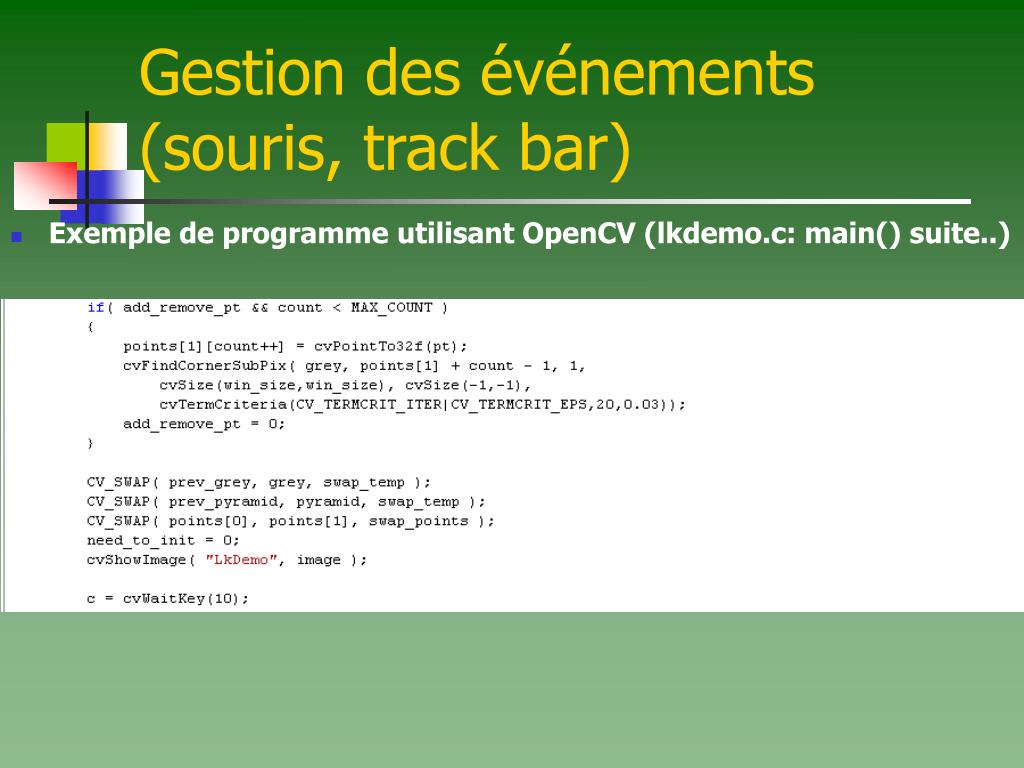 Gestion des événements (souris, track bar)

Exemple de programme utilisant OpenCV (lkdemo.c: main() suite..)

if( add_remove_pt && count < MAX_COUNT )
{
    points[1][count++] = cvPointTo32f(pt);
    cvFindCornerSubPix( grey, points[1] + count - 1, 1,
        cvSize(win_size,win_size), cvSize(-1,-1),
        cvTermCriteria(CV_TERMCRIT_ITER|CV_TERMCRIT_EPS,20,0.03));
    add_remove_pt = 0;
}

CV_SWAP( prev_grey, grey, swap_temp );
CV_SWAP( prev_pyramid, pyramid, swap_temp );
CV_SWAP( points[0], points[1], swap_points );
need_to_init = 0;
cvShowImage( "LkDemo", image );

c = cvWaitKey(10);